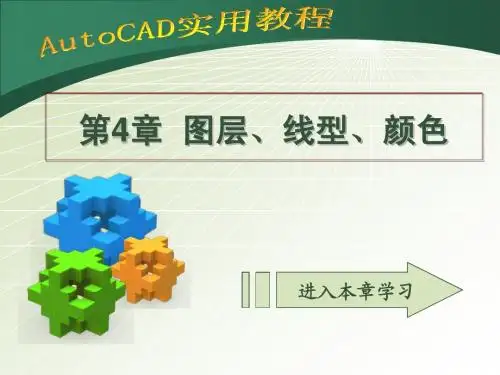 AutoCAD实用教程

第4章 图层、线型、颜色

进入本章学习